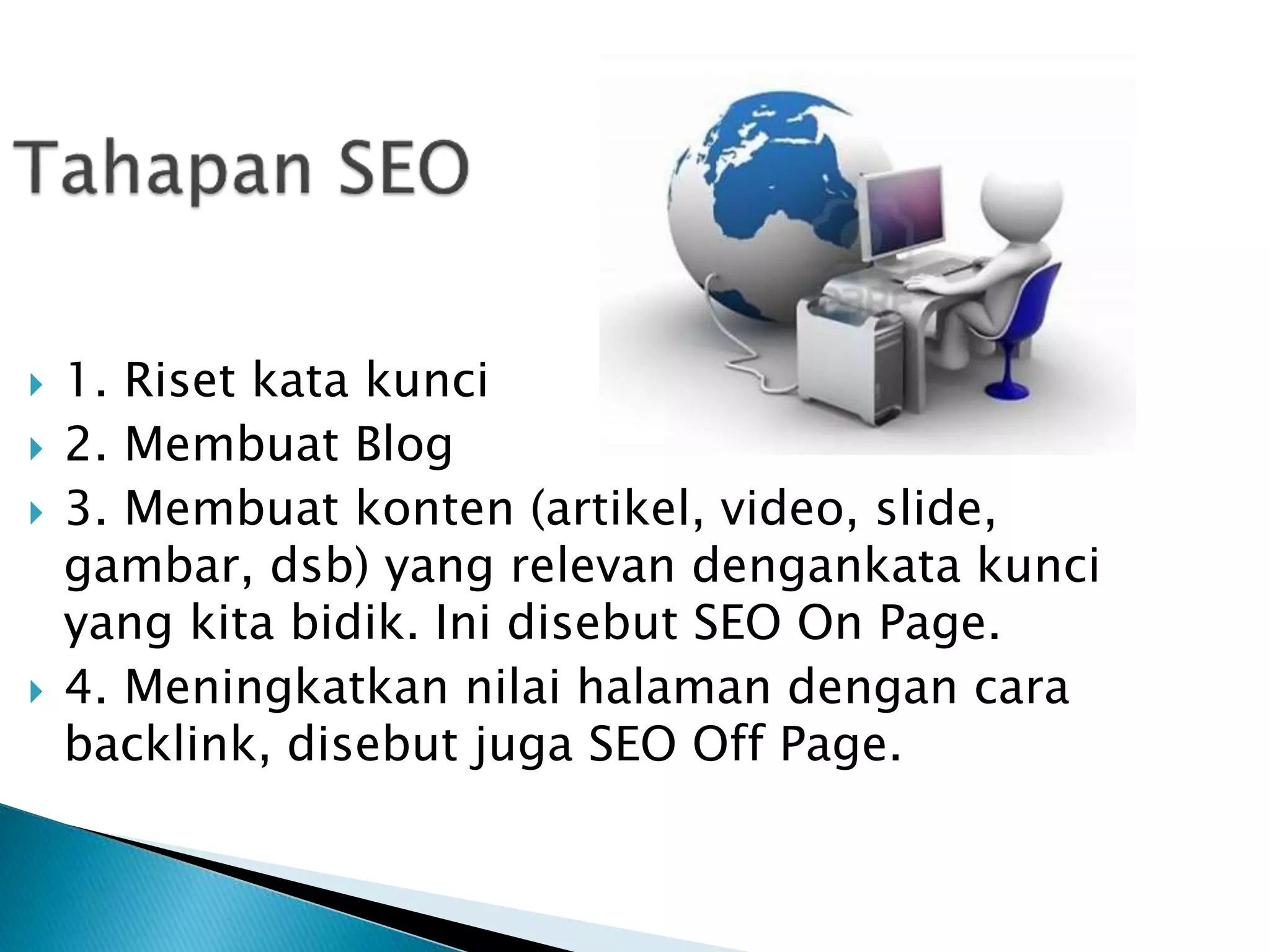 Tahapan SEO

1. Riset kata kunci
2. Membuat Blog
3. Membuat konten (artikel, video, slide, gambar, dsb) yang relevan dengankata kunci yang kita bidik. Ini disebut SEO On Page.
4. Meningkatkan nilai halaman dengan cara backlink, disebut juga SEO Off Page.